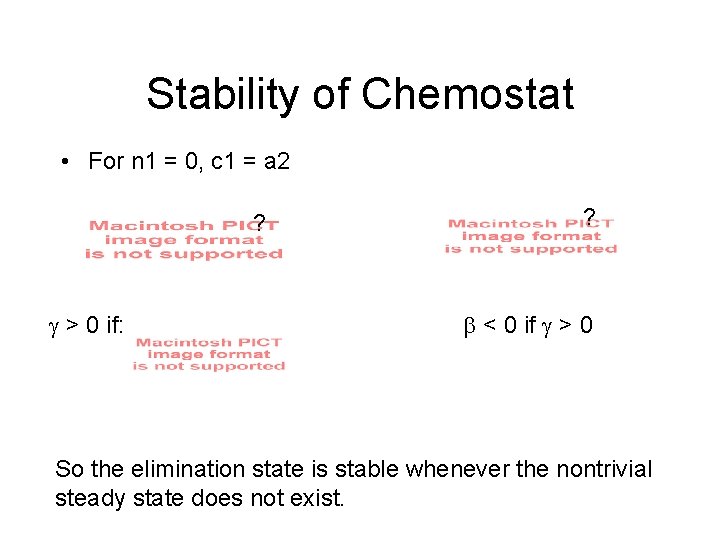 Stability of Chemostat

• For n1 = 0, c1 = a2

Macintosh PICT image format is not supported ?

Macintosh PICT image format is not supported ?

$\gamma > 0$ if:

Macintosh PICT image format is not supported

$\beta < 0$ if $\gamma > 0$

So the elimination state is stable whenever the nontrivial steady state does not exist.